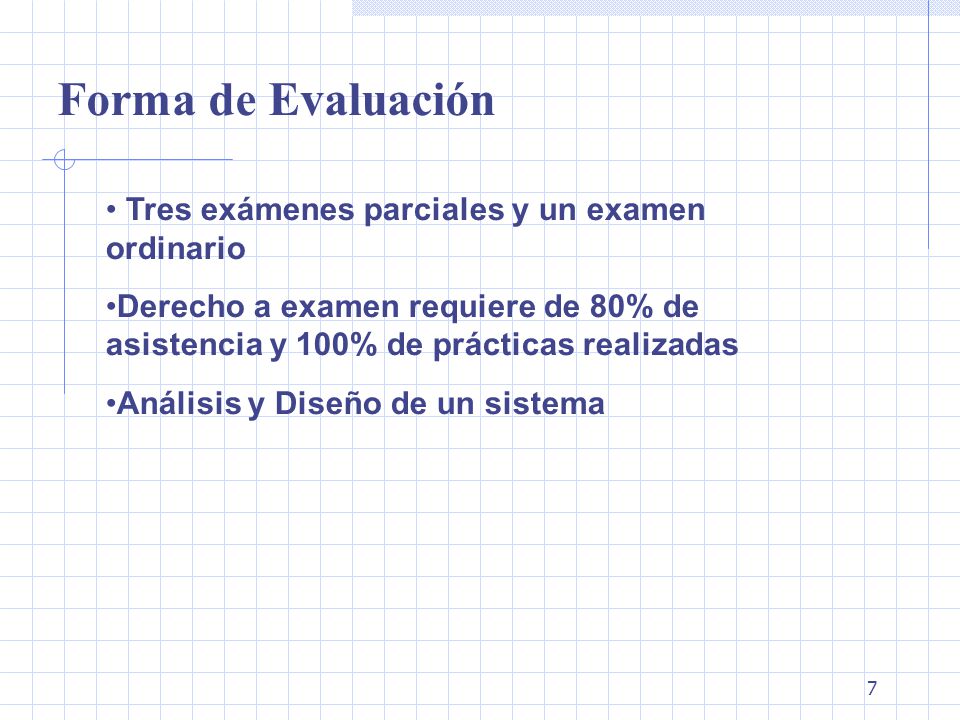 Forma de Evaluación

• Tres exámenes parciales y un examen ordinario

•Derecho a examen requiere de 80% de asistencia y 100% de prácticas realizadas

•Análisis y Diseño de un sistema

7